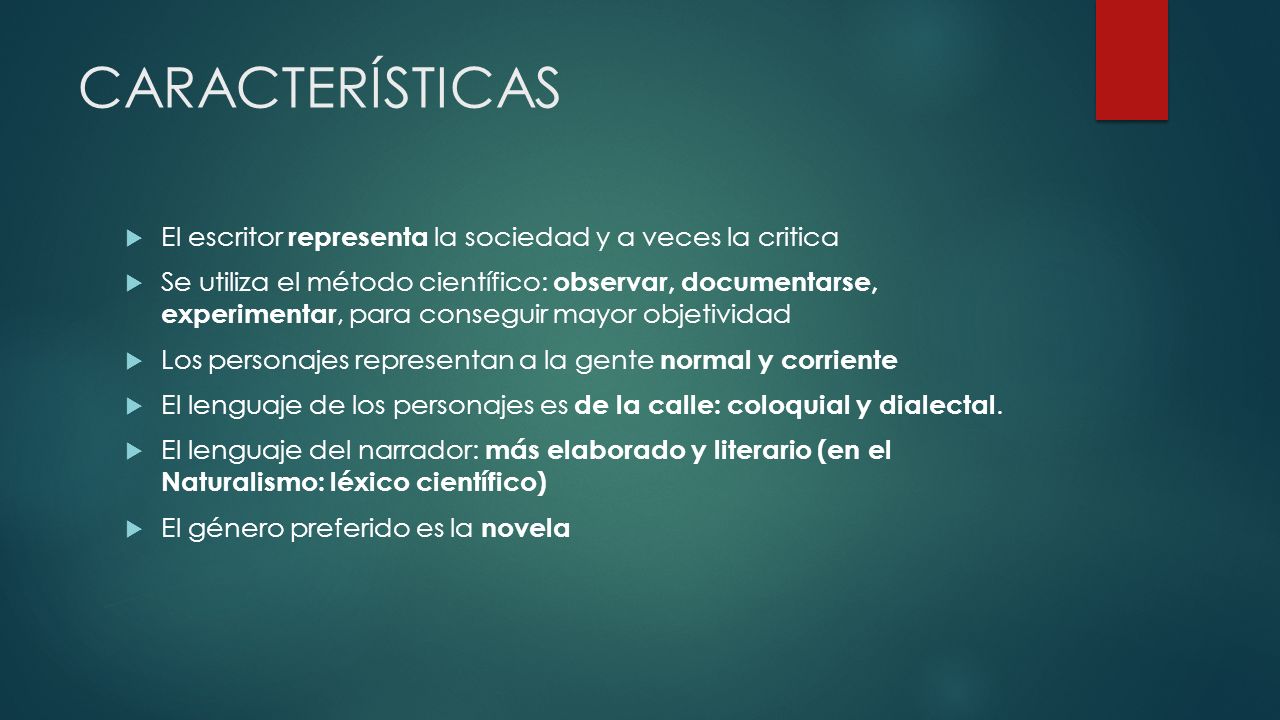 CARACTERÍSTICAS

El escritor representa la sociedad y a veces la critica

Se utiliza el método científico: observar, documentarse, experimentar, para conseguir mayor objetividad

Los personajes representan a la gente normal y corriente

El lenguaje de los personajes es de la calle: coloquial y dialectal.

El lenguaje del narrador: más elaborado y literario (en el Naturalismo: léxico científico)

El género preferido es la novela